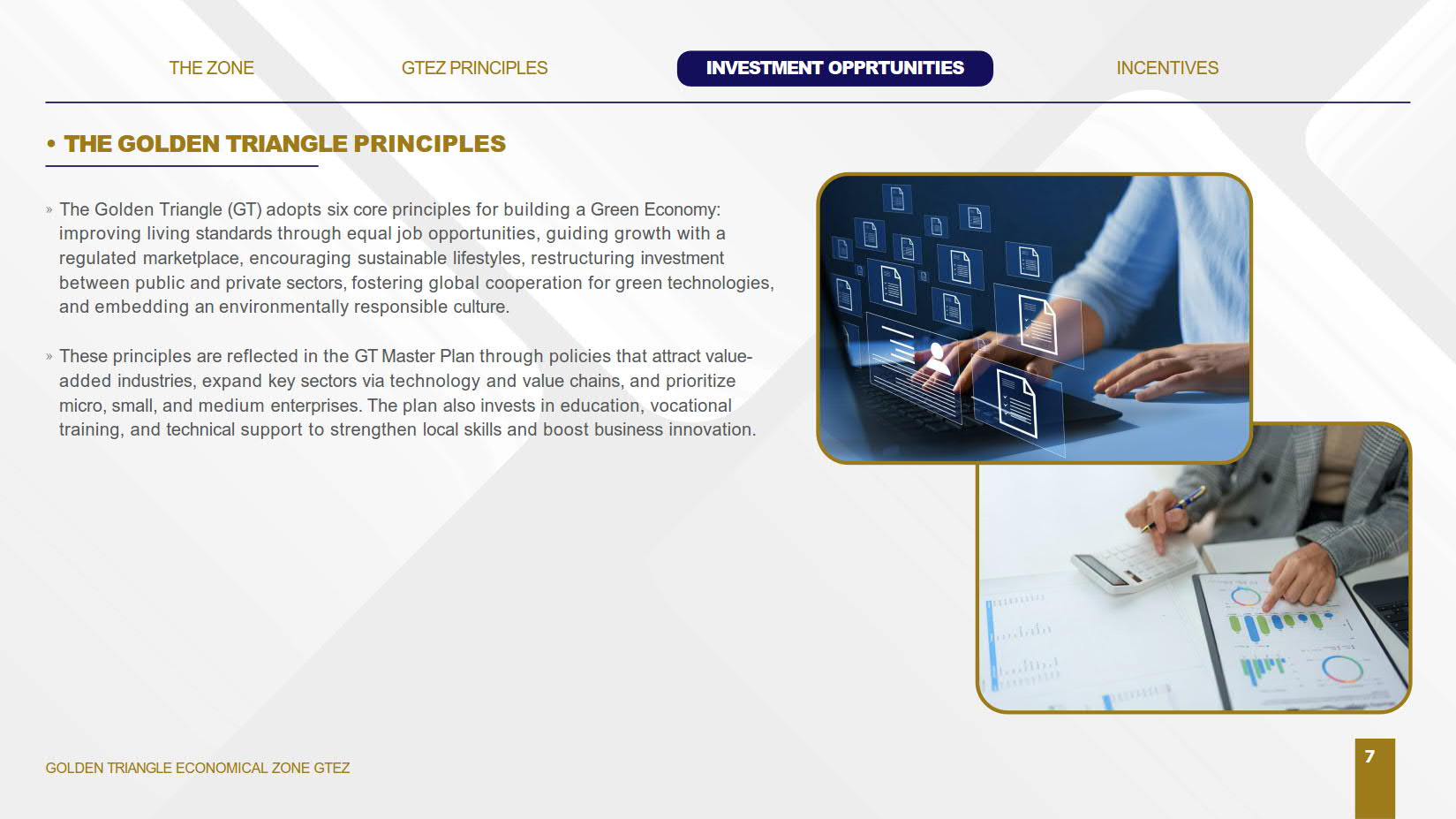 THE ZONE GTEZ PRINCIPLES INVESTMENT OPPRTUNITIES INCENTIVES

• THE GOLDEN TRIANGLE PRINCIPLES

» The Golden Triangle (GT) adopts six core principles for building a Green Economy: improving living standards through equal job opportunities, guiding growth with a regulated marketplace, encouraging sustainable lifestyles, restructuring investment between public and private sectors, fostering global cooperation for green technologies, and embedding an environmentally responsible culture.

» These principles are reflected in the GT Master Plan through policies that attract value-added industries, expand key sectors via technology and value chains, and prioritize micro, small, and medium enterprises. The plan also invests in education, vocational training, and technical support to strengthen local skills and boost business innovation.

GOLDEN TRIANGLE ECONOMICAL ZONE GTEZ

7